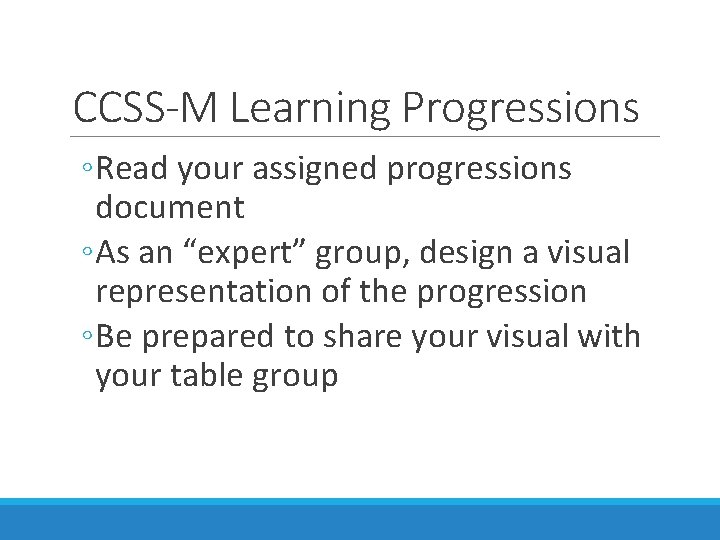 CCSS-M Learning Progressions

◦Read your assigned progressions document

◦As an “expert” group, design a visual representation of the progression

◦Be prepared to share your visual with your table group